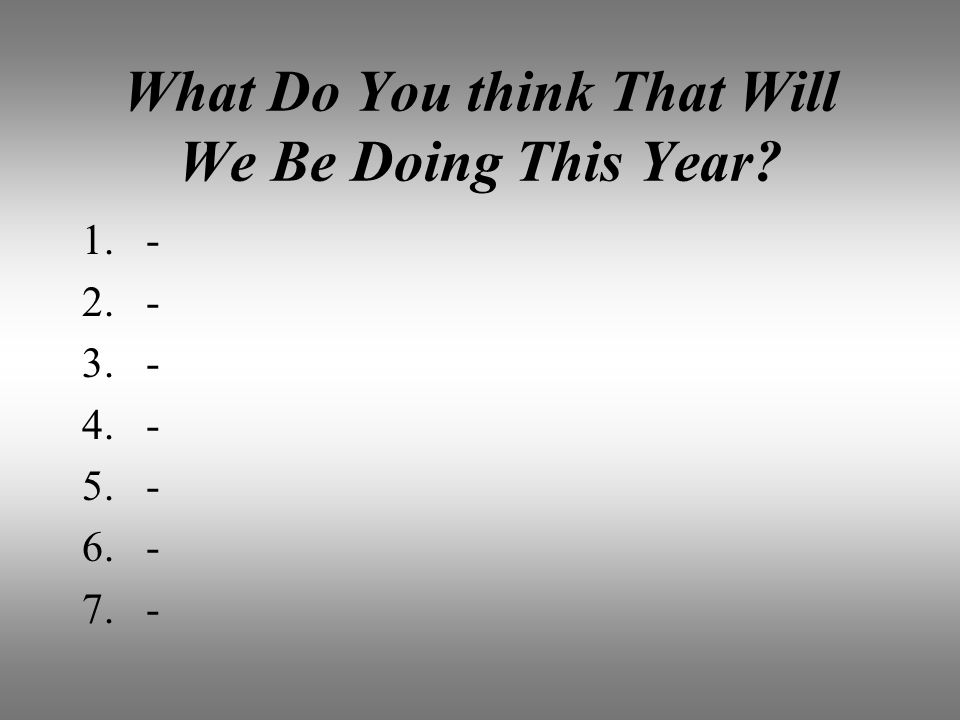 What Do You think That Will We Be Doing This Year?

1. -
2. -
3. -
4. -
5. -
6. -
7. -